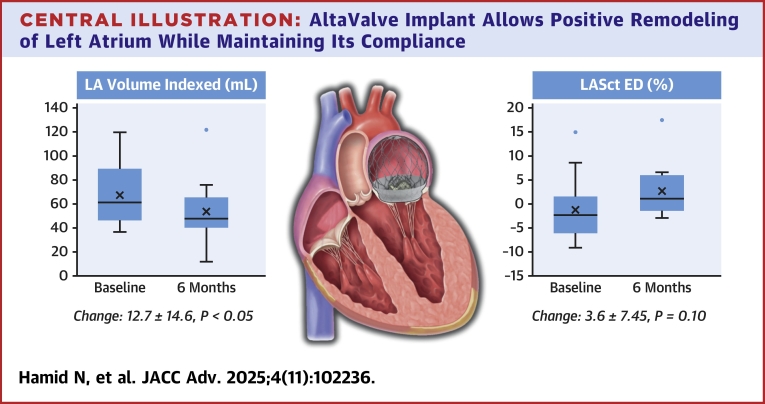 CENTRAL ILLUSTRATION: AltaValve Implant Allows Positive Remodeling of Left Atrium While Maintaining Its Compliance

LA Volume Indexed (mL)

140
120
100
80
60
40
20
0

Baseline
6 Months

Change: 12.7 ± 14.6, P < 0.05

LASct ED (%)

20
15
10
5
0
-5
-10
-15

Baseline
6 Months

Change: 3.6 ± 7.45, P = 0.10

Hamid N, et al. JACC Adv. 2025;4(11):102236.